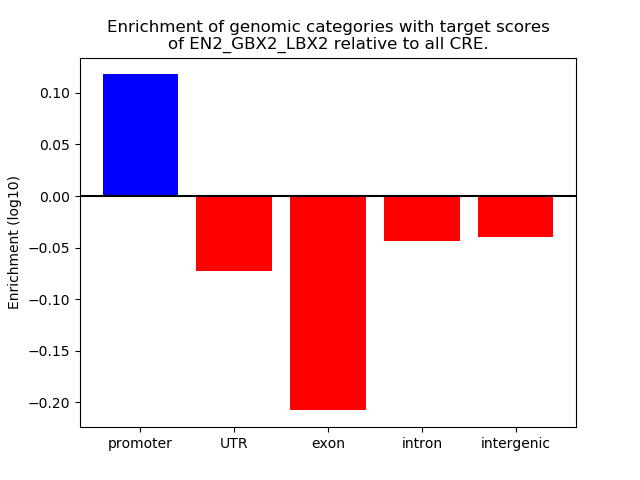 Enrichment of genomic categories with target scores of EN2_GBX2_LBX2 relative to all CRE.

Enrichment (log10)

0.10
0.05
0.00
−0.05
−0.10
−0.15
−0.20

promoter
UTR
exon
intron
intergenic